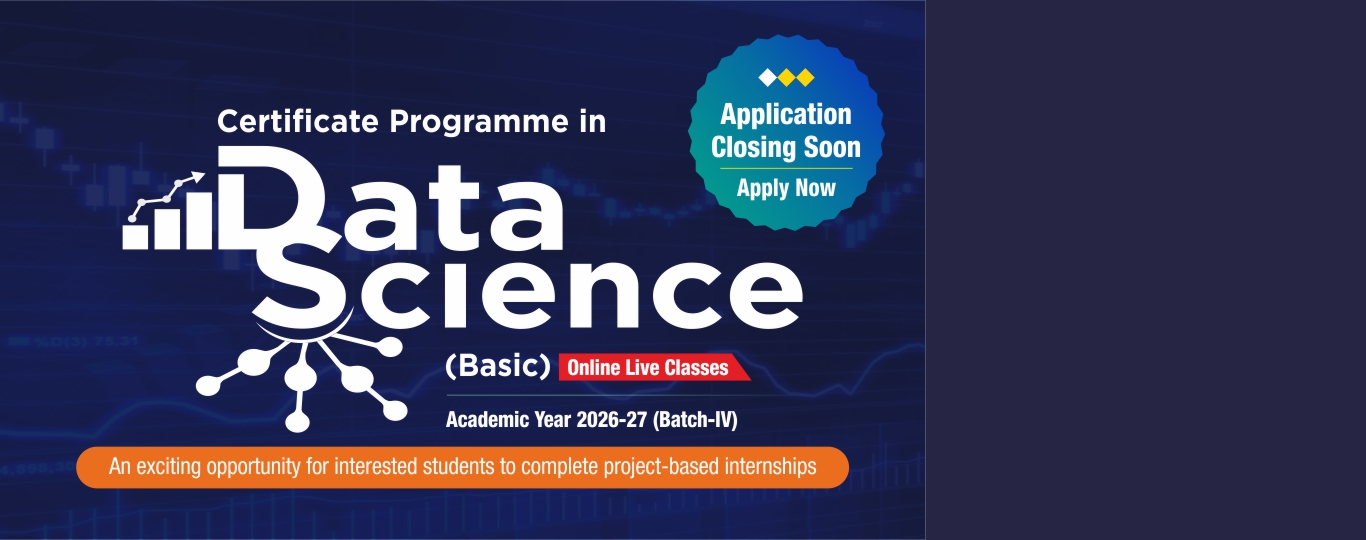 Certificate Programme in

Data Science

(Basic) Online Live Classes

Academic Year 2026-27 (Batch-IV)

Application Closing Soon

Apply Now

An exciting opportunity for interested students to complete project-based internships